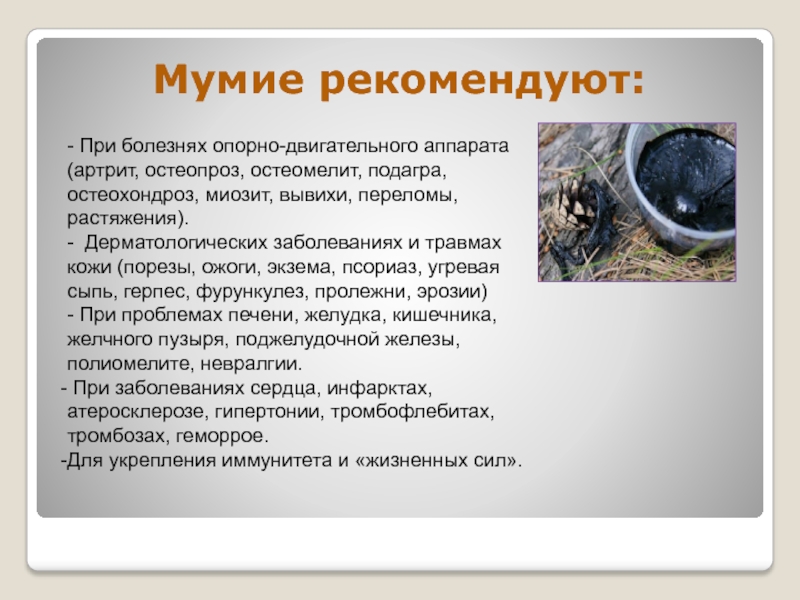 Мумие рекомендуют:

- При болезнях опорно-двигательного аппарата (артрит, остеопроз, остеомелит, подагра, остеохондроз, миозит, вывихи, переломы, растяжения).

- Дерматологических заболеваниях и травмах кожи (порезы, ожоги, экзема, псориаз, угревая сыпь, герпес, фурункулез, пролежни, эрозии)

- При проблемах печени, желудка, кишечника, желчного пузыря, поджелудочной железы, полиомелите, невралгии.

- При заболеваниях сердца, инфарктах, атеросклерозе, гипертонии, тромбофлебитах, тромбозах, геморрое.

-Для укрепления иммунитета и «жизненных сил».